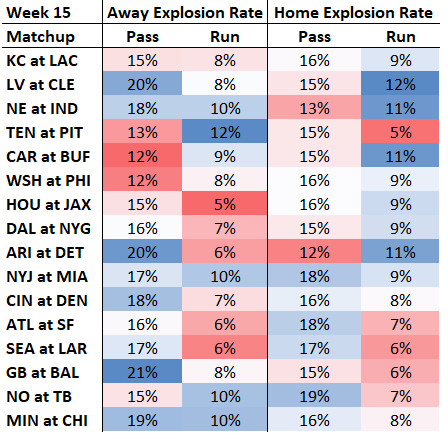 | Week 15 | Away Explosion Rate | | Home Explosion Rate | |
|---|---|---|---|---|
| Matchup | Pass | Run | Pass | Run |
| KC at LAC | 15% | 8% | 16% | 9% |
| LV at CLE | 20% | 8% | 15% | 12% |
| NE at IND | 18% | 10% | 13% | 11% |
| TEN at PIT | 13% | 12% | 15% | 5% |
| CAR at BUF | 12% | 9% | 15% | 11% |
| WSH at PHI | 12% | 8% | 16% | 9% |
| HOU at JAX | 15% | 5% | 16% | 9% |
| DAL at NYG | 16% | 7% | 15% | 9% |
| ARI at DET | 20% | 6% | 12% | 11% |
| NYJ at MIA | 17% | 10% | 18% | 9% |
| CIN at DEN | 18% | 7% | 16% | 8% |
| ATL at SF | 16% | 6% | 18% | 7% |
| SEA at LAR | 17% | 6% | 17% | 6% |
| GB at BAL | 21% | 8% | 15% | 6% |
| NO at TB | 15% | 10% | 19% | 7% |
| MIN at CHI | 19% | 10% | 16% | 8% |